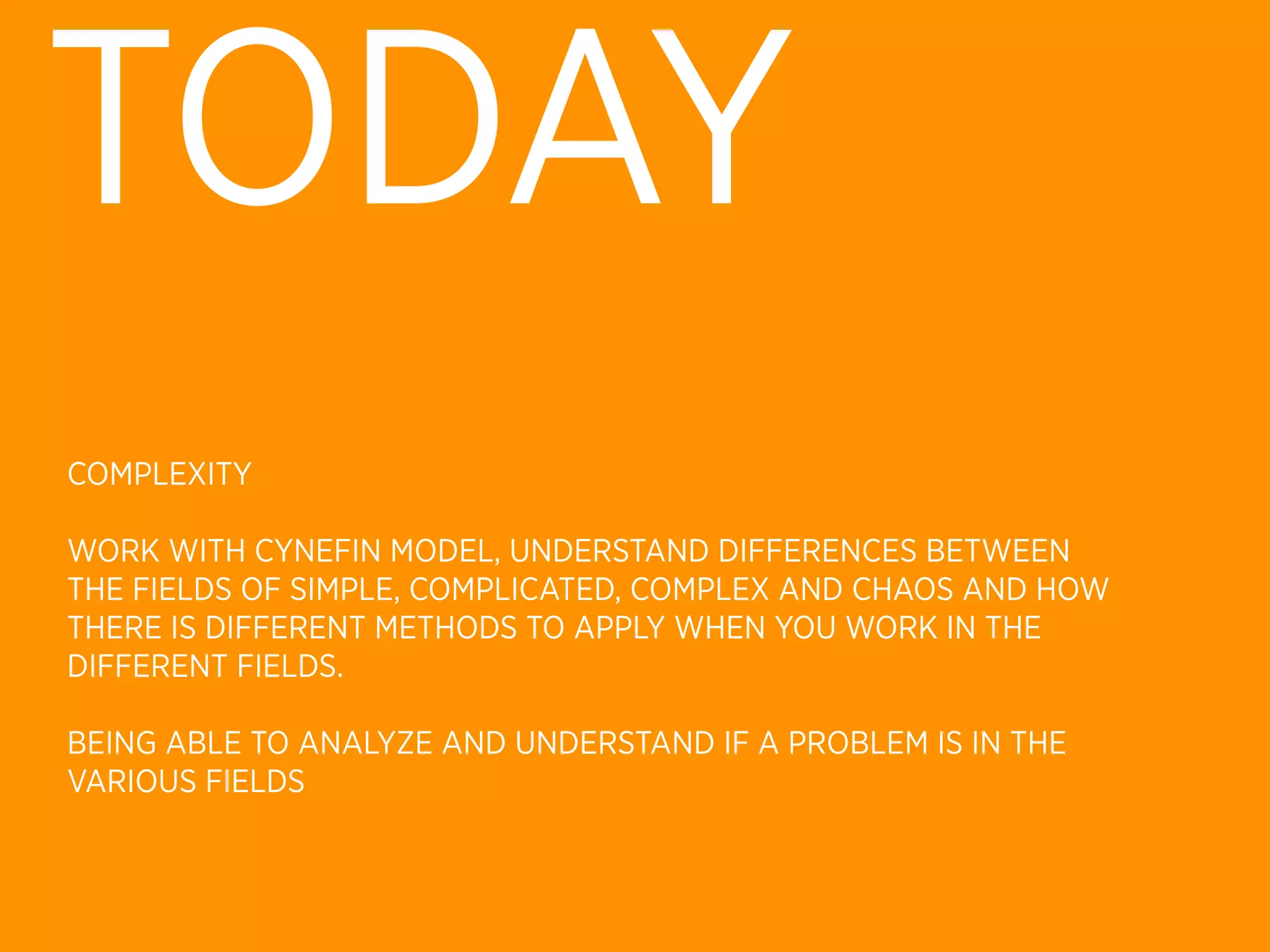 TODAY

COMPLEXITY

WORK WITH CYNEFIN MODEL, UNDERSTAND DIFFERENCES BETWEEN THE FIELDS OF SIMPLE, COMPLICATED, COMPLEX AND CHAOS AND HOW THERE IS DIFFERENT METHODS TO APPLY WHEN YOU WORK IN THE DIFFERENT FIELDS.

BEING ABLE TO ANALYZE AND UNDERSTAND IF A PROBLEM IS IN THE VARIOUS FIELDS